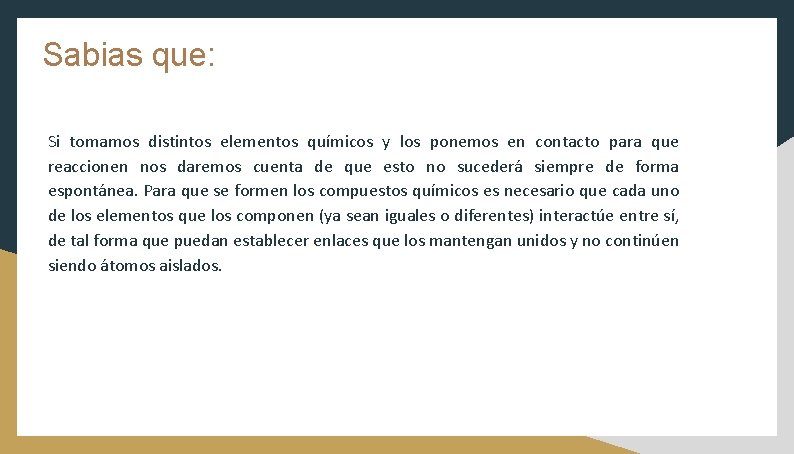 Sabias que:

Si tomamos distintos elementos químicos y los ponemos en contacto para que reaccionen nos daremos cuenta de que esto no sucederá siempre de forma espontánea. Para que se formen los compuestos químicos es necesario que cada uno de los elementos que los componen (ya sean iguales o diferentes) interactúe entre sí, de tal forma que puedan establecer enlaces que los mantengan unidos y no continúen siendo átomos aislados.